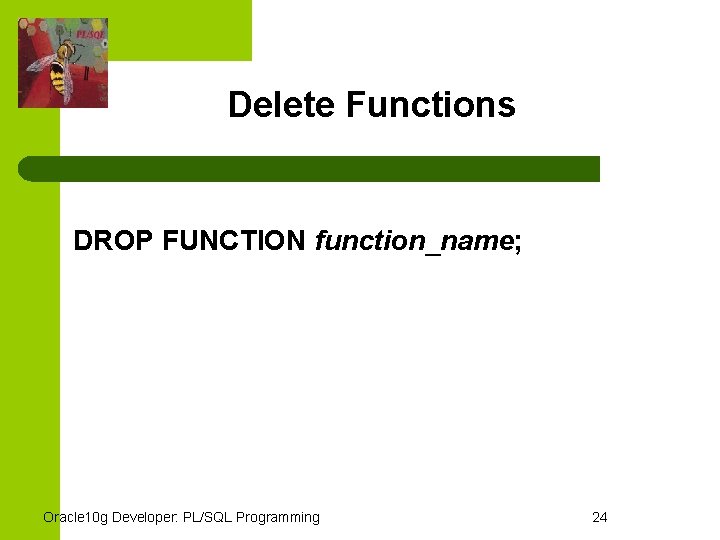 PL/SQL

Delete Functions

DROP FUNCTION function_name;

Oracle10g Developer: PL/SQL Programming

24